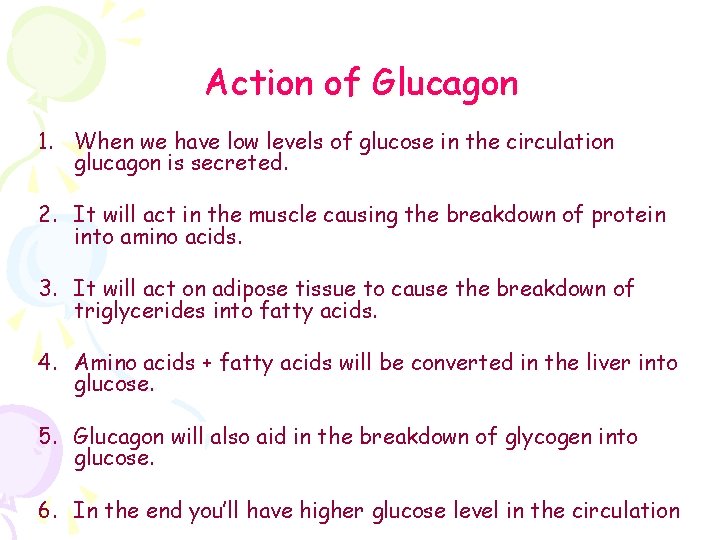 Action of Glucagon

1. When we have low levels of glucose in the circulation glucagon is secreted.

2. It will act in the muscle causing the breakdown of protein into amino acids.

3. It will act on adipose tissue to cause the breakdown of triglycerides into fatty acids.

4. Amino acids + fatty acids will be converted in the liver into glucose.

5. Glucagon will also aid in the breakdown of glycogen into glucose.

6. In the end you'll have higher glucose level in the circulation